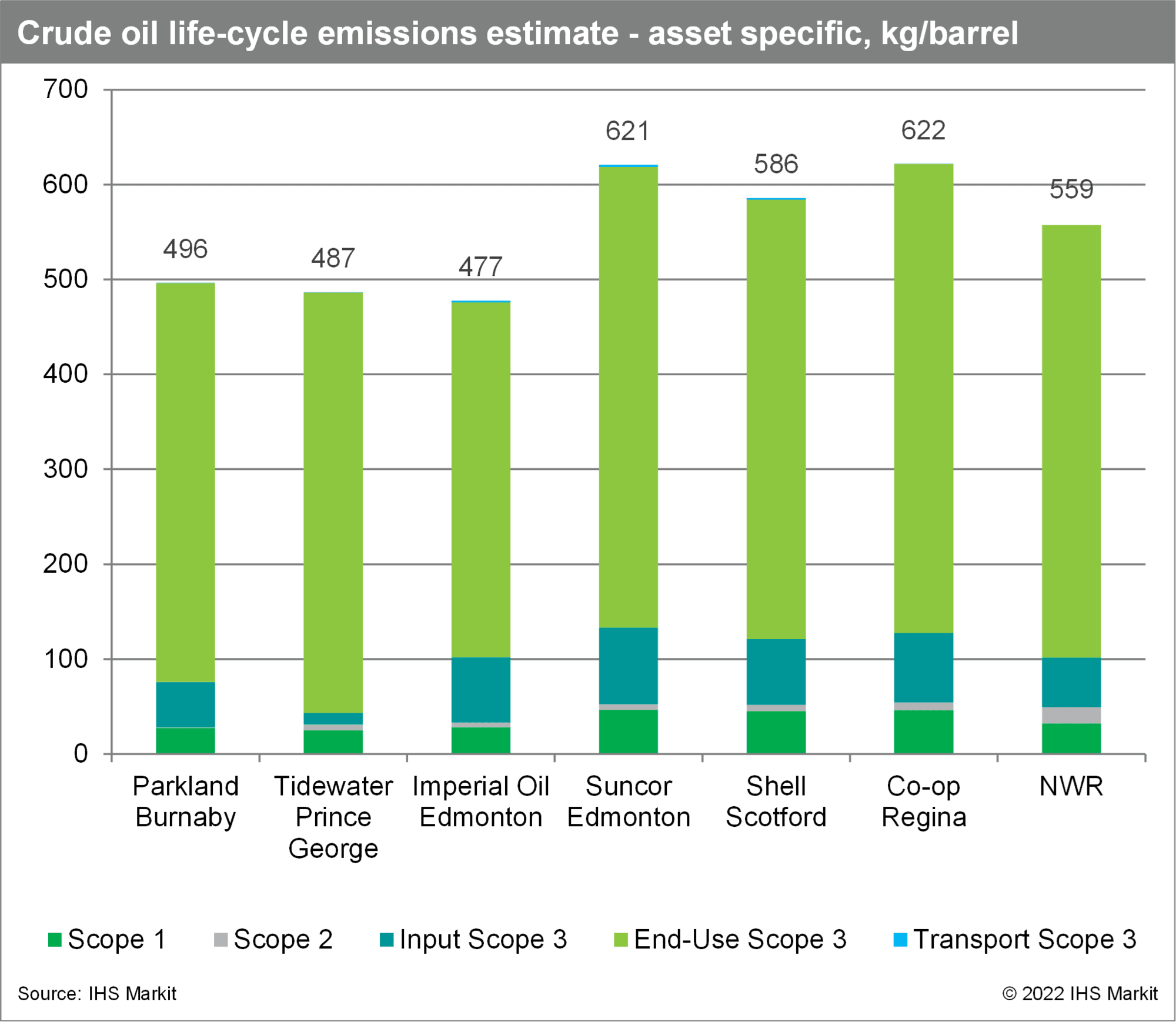 Crude oil life-cycle emissions estimate - asset specific, kg/barrel

700
600
500
400
300
200
100
0

496
487
477
621
586
622
559

Parkland Burnaby
Tidewater Prince George
Imperial Oil Edmonton
Suncor Edmonton
Shell Scotford
Co-op Regina
NWR

Scope 1
Scope 2
Input Scope 3
End-Use Scope 3
Transport Scope 3

Source: IHS Markit
© 2022 IHS Markit